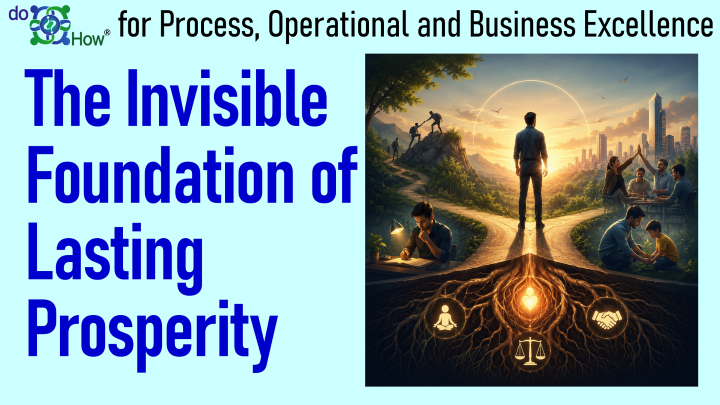 do How®

for Process, Operational and Business Excellence

The Invisible Foundation of Lasting Prosperity